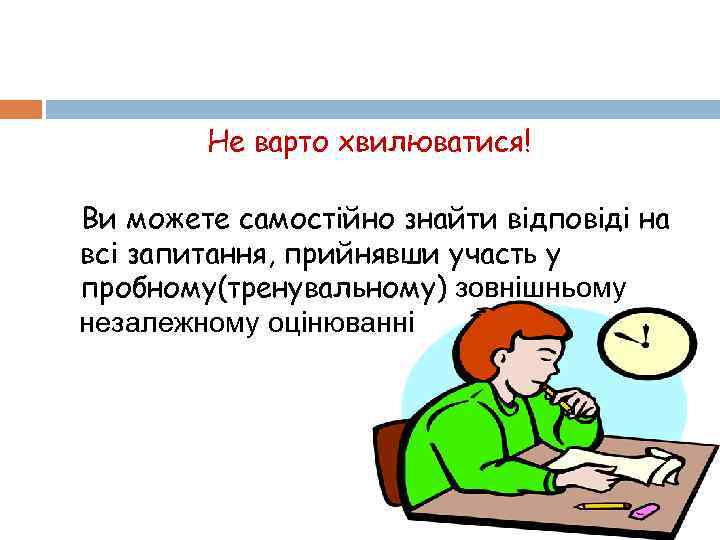 Не варто хвилюватися!

Ви можете самостійно знайти відповіді на всі запитання, прийнявши участь у пробному(тренувальному) зовнішньому незалежному оцінюванні